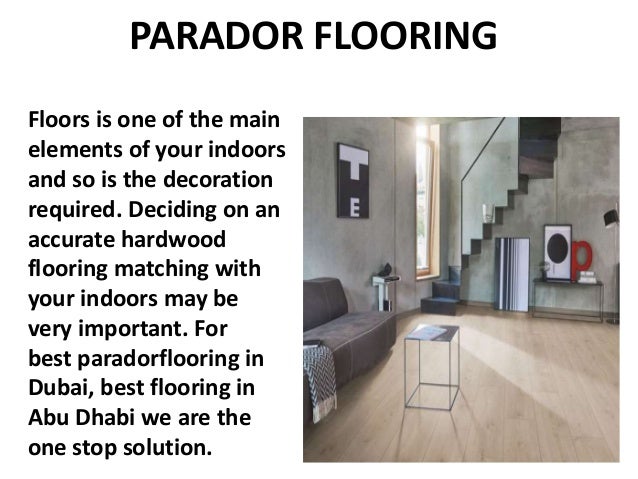 PARADOR FLOORING

Floors is one of the main elements of your indoors and so is the decoration required. Deciding on an accurate hardwood flooring matching with your indoors may be very important. For best paradorflooring in Dubai, best flooring in Abu Dhabi we are the one stop solution.

T
E

p